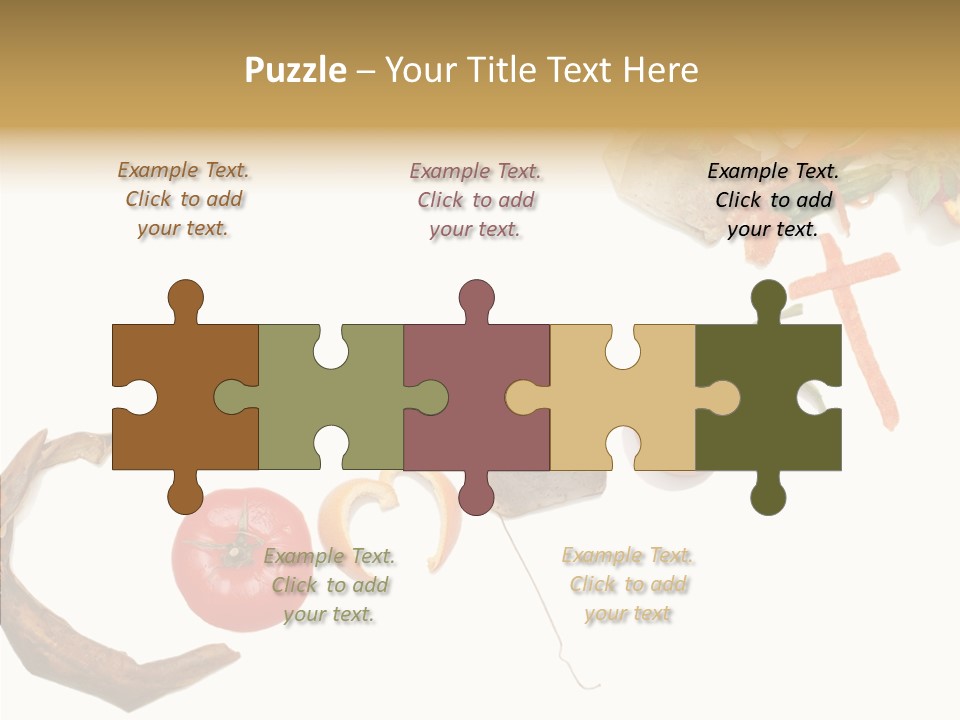 Puzzle – Your Title Text Here

Example Text. Click to add your text.

Example Text. Click to add your text.

Example Text. Click to add your text.

Example Text. Click to add your text.

Example Text. Click to add your text.